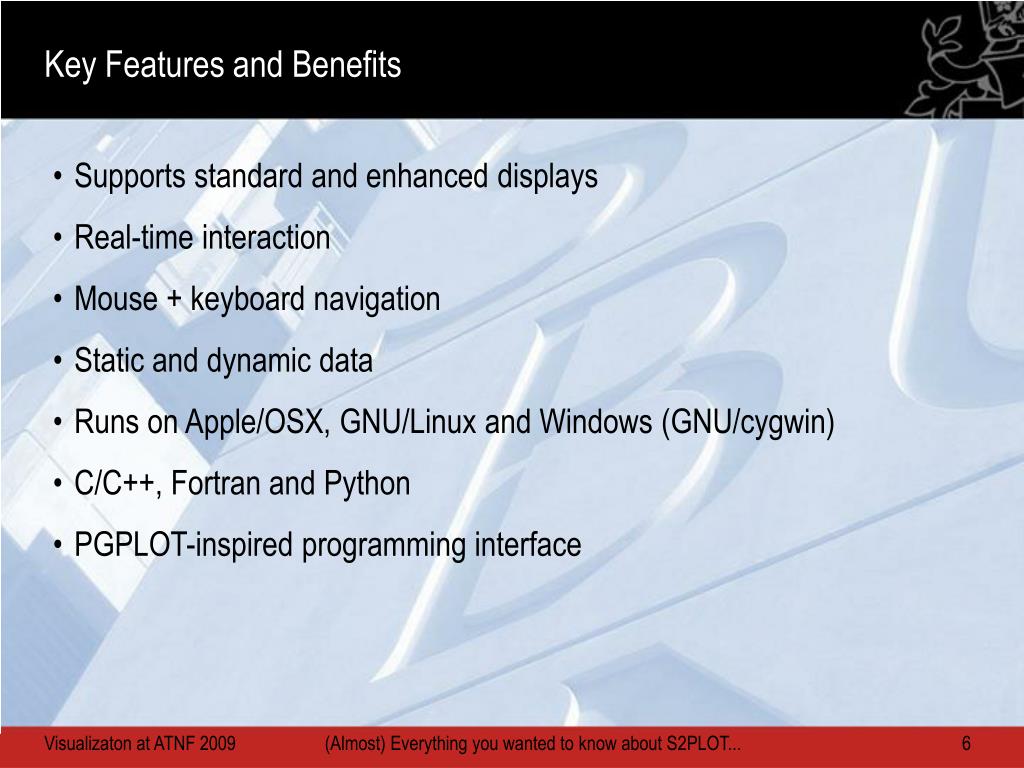 Key Features and Benefits

• Supports standard and enhanced displays
• Real-time interaction
• Mouse + keyboard navigation
• Static and dynamic data
• Runs on Apple/OSX, GNU/Linux and Windows (GNU/cygwin)
• C/C++, Fortran and Python
• PGPLOT-inspired programming interface

Visualizaton at ATNF 2009 (Almost) Everything you wanted to know about S2PLOT... 6